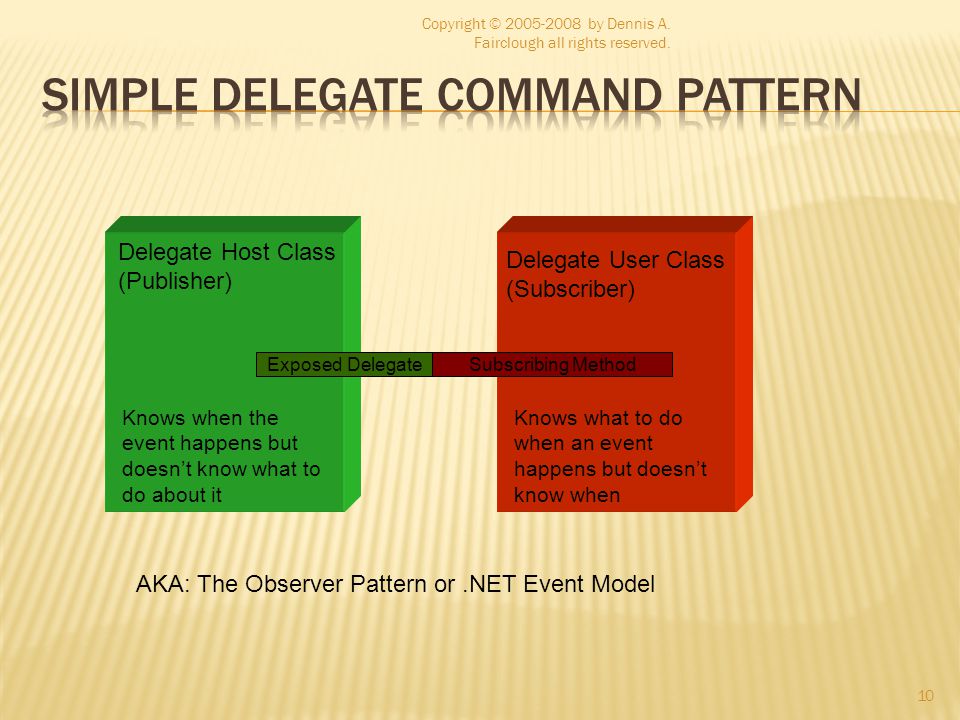 Copyright © 2005-2008 by Dennis A. Fairclough all rights reserved.

SIMPLE DELEGATE COMMAND PATTERN

Delegate Host Class (Publisher)

Delegate User Class (Subscriber)

Exposed Delegate

Subscribing Method

Knows when the event happens but doesn't know what to do about it

Knows what to do when an event happens but doesn't know when

AKA: The Observer Pattern or .NET Event Model

10